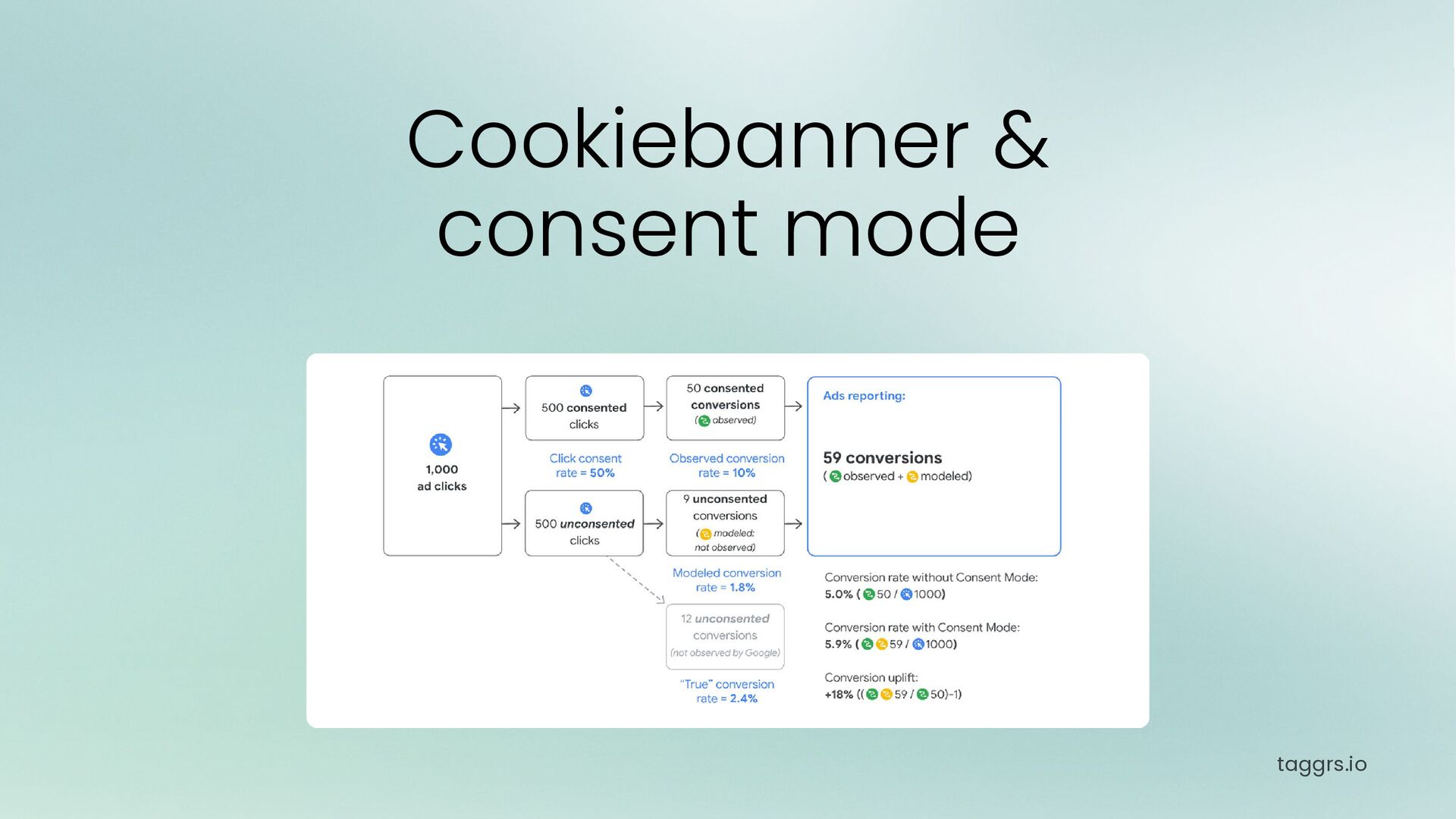 Cookiebanner & consent mode

1,000
ad clicks

500 consented clicks

Click consent rate = 50%

500 unconsented clicks

50 consented conversions
(observed)

Observed conversion rate = 10%

9 unconsented conversions
(modeled: not observed)

Modeled conversion rate = 1.8%

12 unconsented conversions
(not observed by Google)

"True" conversion rate = 2.4%

Ads reporting:

59 conversions
(observed + modeled)

Conversion rate without Consent Mode:
5.0% (50 / 1000)

Conversion rate with Consent Mode:
5.9% (59 / 1000)

Conversion uplift:
+18% ((59 / 50)-1)

taggrs.io